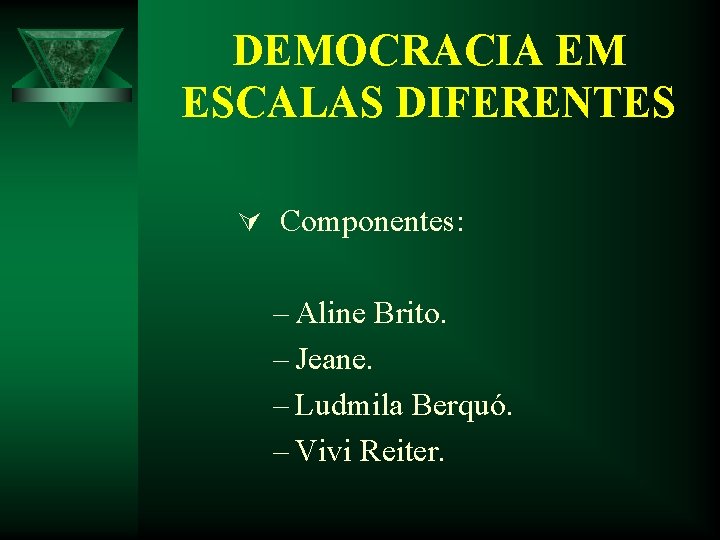 DEMOCRACIA EM ESCALAS DIFERENTES

Componentes:

– Aline Brito.
– Jeane.
– Ludmila Berquó.
– Vivi Reiter.